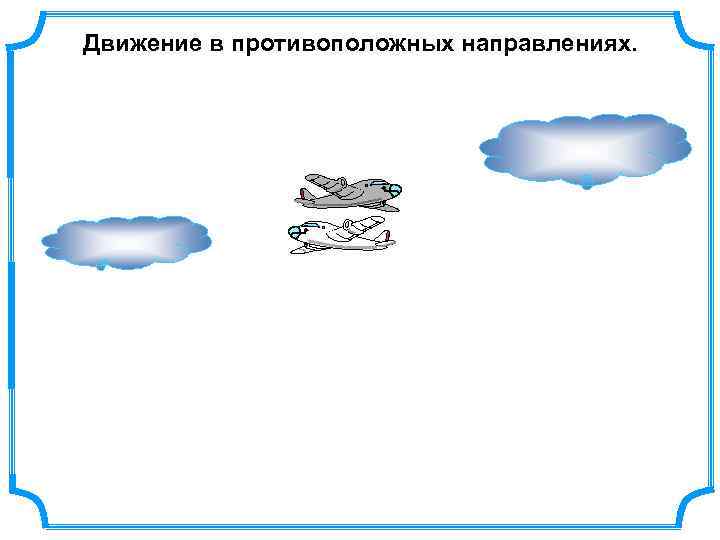 Движение в противоположных направлениях.